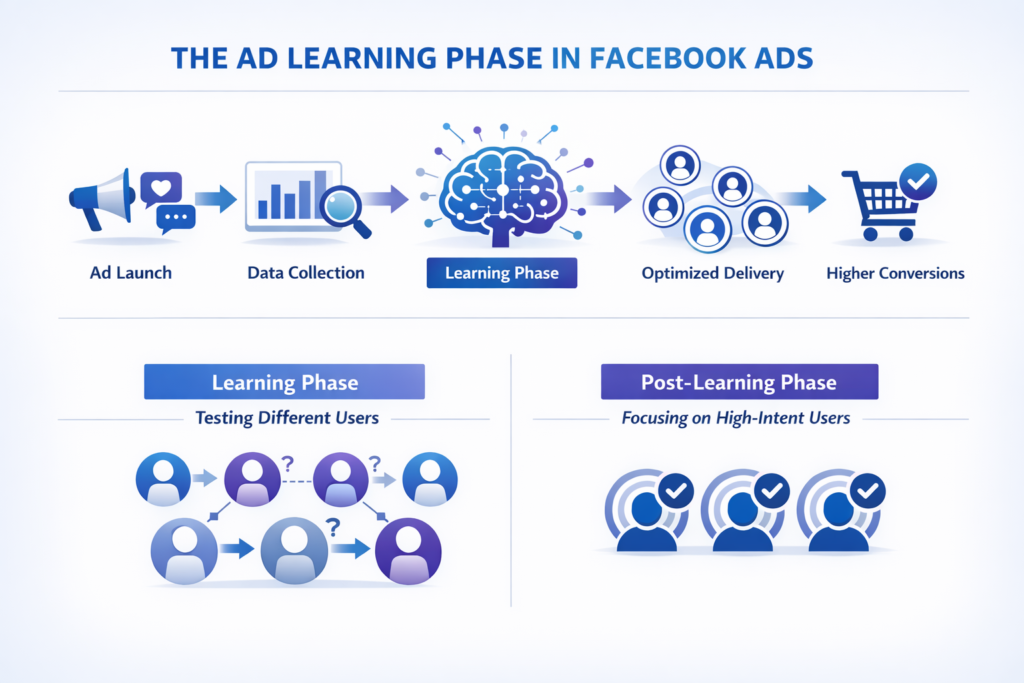 THE AD LEARNING PHASE IN FACEBOOK ADS

Ad Launch

Data Collection

Learning Phase

Optimized Delivery

Higher Conversions

Learning Phase

Testing Different Users

?

?

?

Post-Learning Phase

Focusing on High-Intent Users